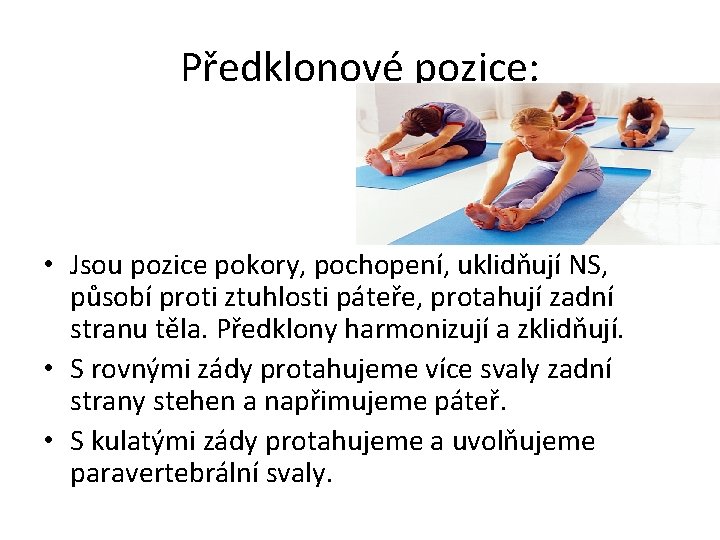 Předklonové pozice:

• Jsou pozice pokory, pochopení, uklidňují NS, působí proti ztuhlosti páteře, protahují zadní stranu těla. Předklony harmonizují a zklidňují.
• S rovnými zády protahujeme více svaly zadní strany stehen a napřimujeme páteř.
• S kulatými zády protahujeme a uvolňujeme paravertebrální svaly.